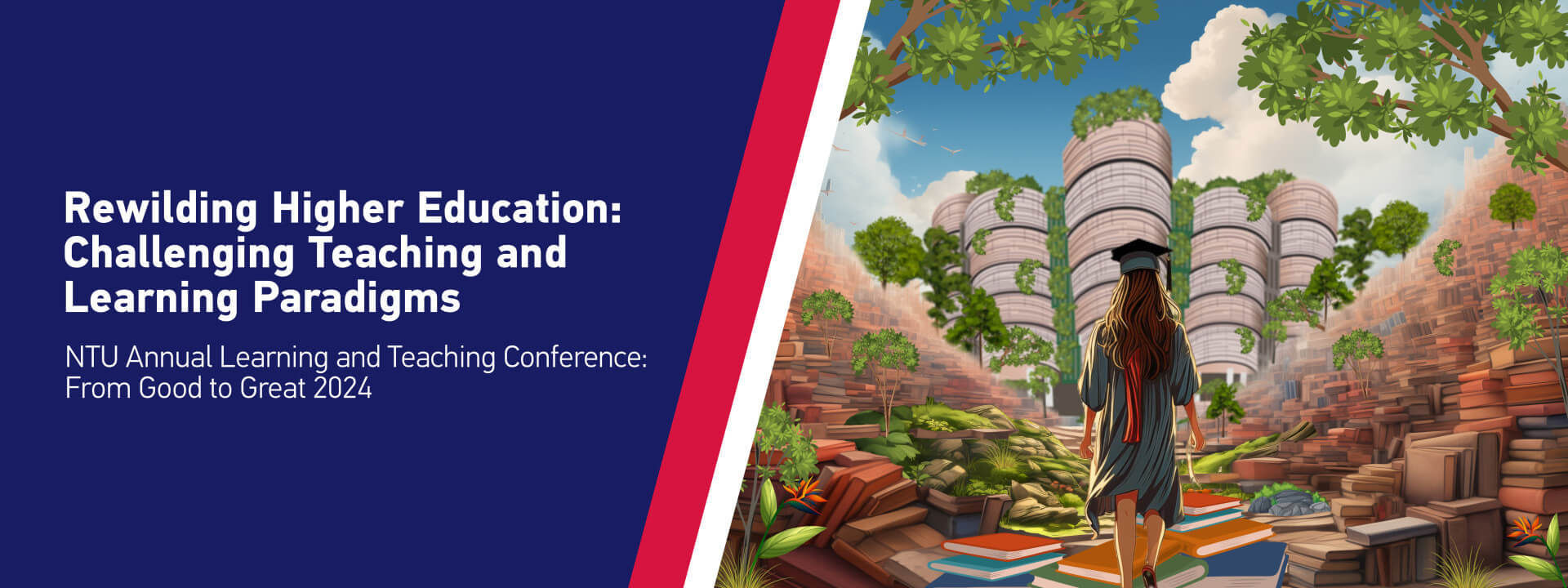 Rewilding Higher Education: Challenging Teaching and Learning Paradigms

NTU Annual Learning and Teaching Conference: From Good to Great 2024